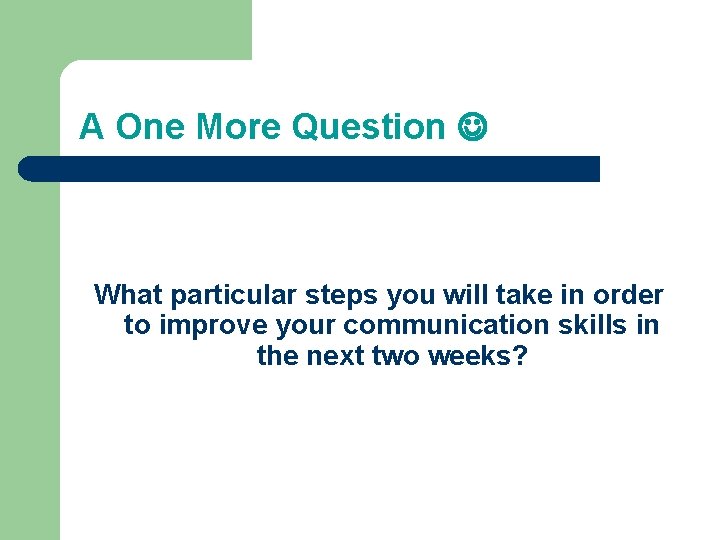 A One More Question ☺

What particular steps you will take in order to improve your communication skills in the next two weeks?